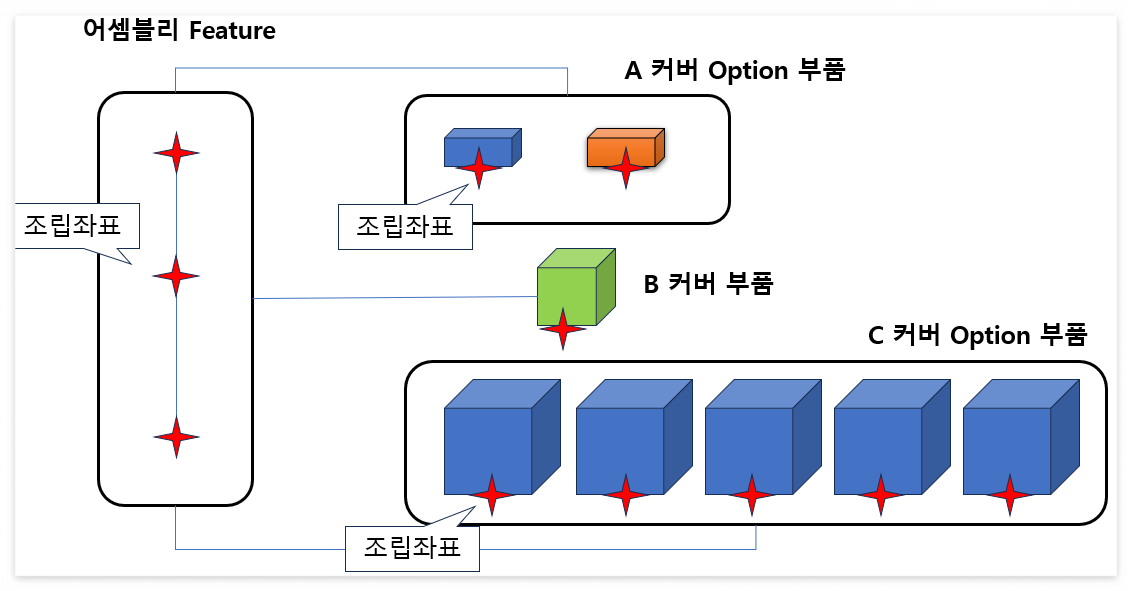 어셈블리 Feature

A 커버 Option 부품

조립좌표

조립좌표

B 커버 부품

C 커버 Option 부품

조립좌표